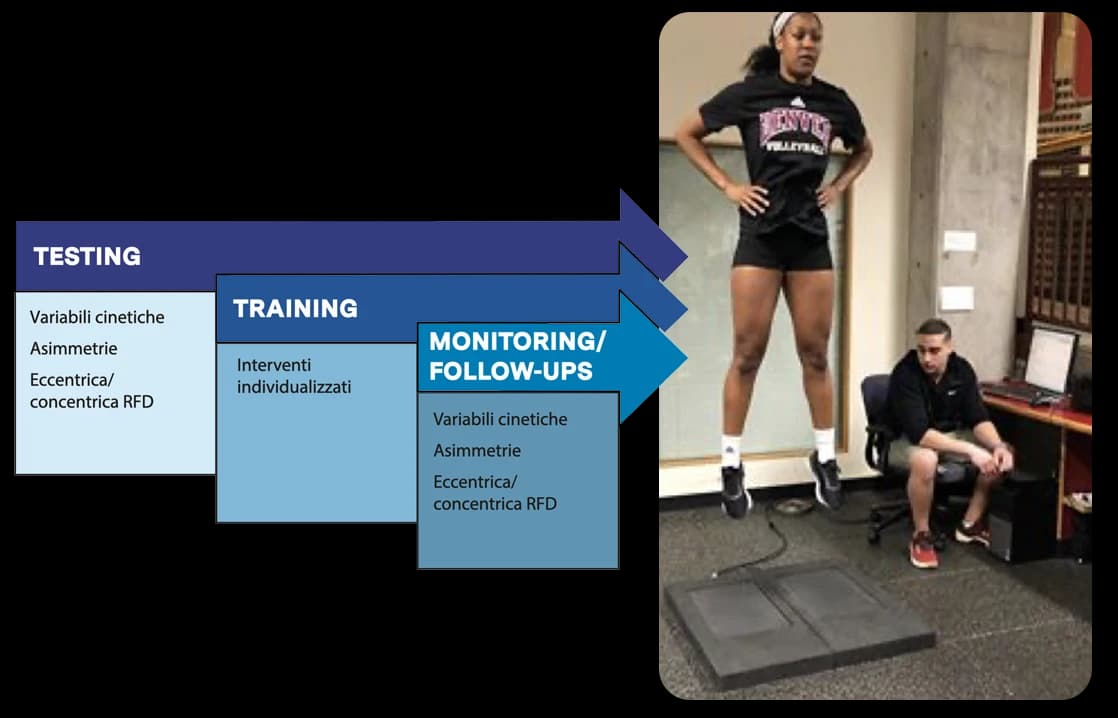 TESTING

Variabili cinetiche

Asimmetrie

Eccentrica/ concentrica RFD

TRAINING

Interventi individualizzati

MONITORING/ FOLLOW-UPS

Variabili cinetiche

Asimmetrie

Eccentrica/ concentrica RFD

DENVER VOLLEYBALL